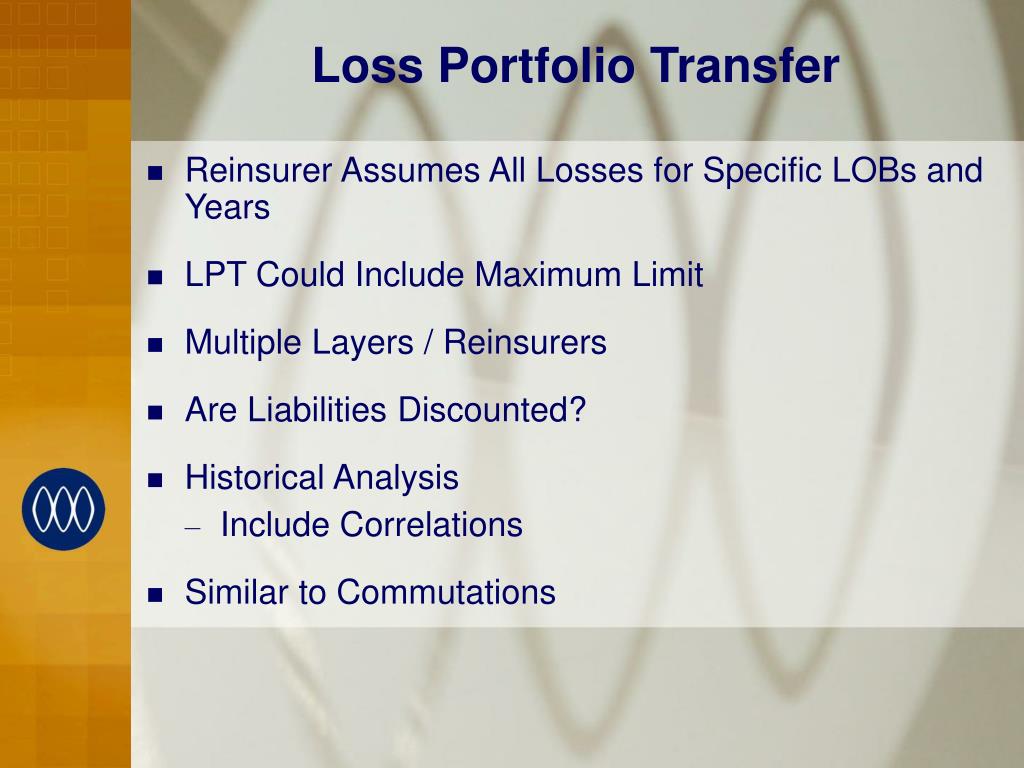 Loss Portfolio Transfer

- Reinsurer Assumes All Losses for Specific LOBs and Years
- LPT Could Include Maximum Limit
- Multiple Layers / Reinsurers
- Are Liabilities Discounted?
- Historical Analysis
  – Include Correlations
- Similar to Commutations